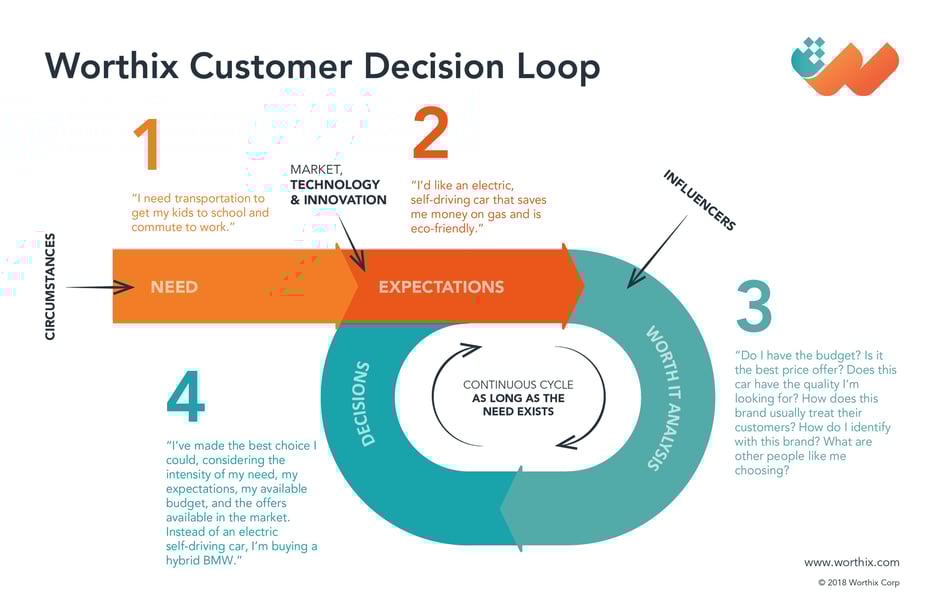 Worthix Customer Decision Loop

1

"I need transportation to get my kids to school and commute to work."

MARKET, TECHNOLOGY & INNOVATION

2

"I'd like an electric, self-driving car that saves me money on gas and is eco-friendly."

INFLUENCERS

CIRCUMSTANCES

NEED

EXPECTATIONS

3

"Do I have the budget? Is it the best price offer? Does this car have the quality I'm looking for? How does this brand usually treat their customers? How do I identify with this brand? What are other people like me choosing?

WORTH IT ANALYSIS

CONTINUOUS CYCLE AS LONG AS THE NEED EXISTS

DECISIONS

4

"I've made the best choice I could, considering the intensity of my need, my expectations, my available budget, and the offers available in the market. Instead of an electric self-driving car, I'm buying a hybrid BMW."

www.worthix.com

© 2018 Worthix Corp